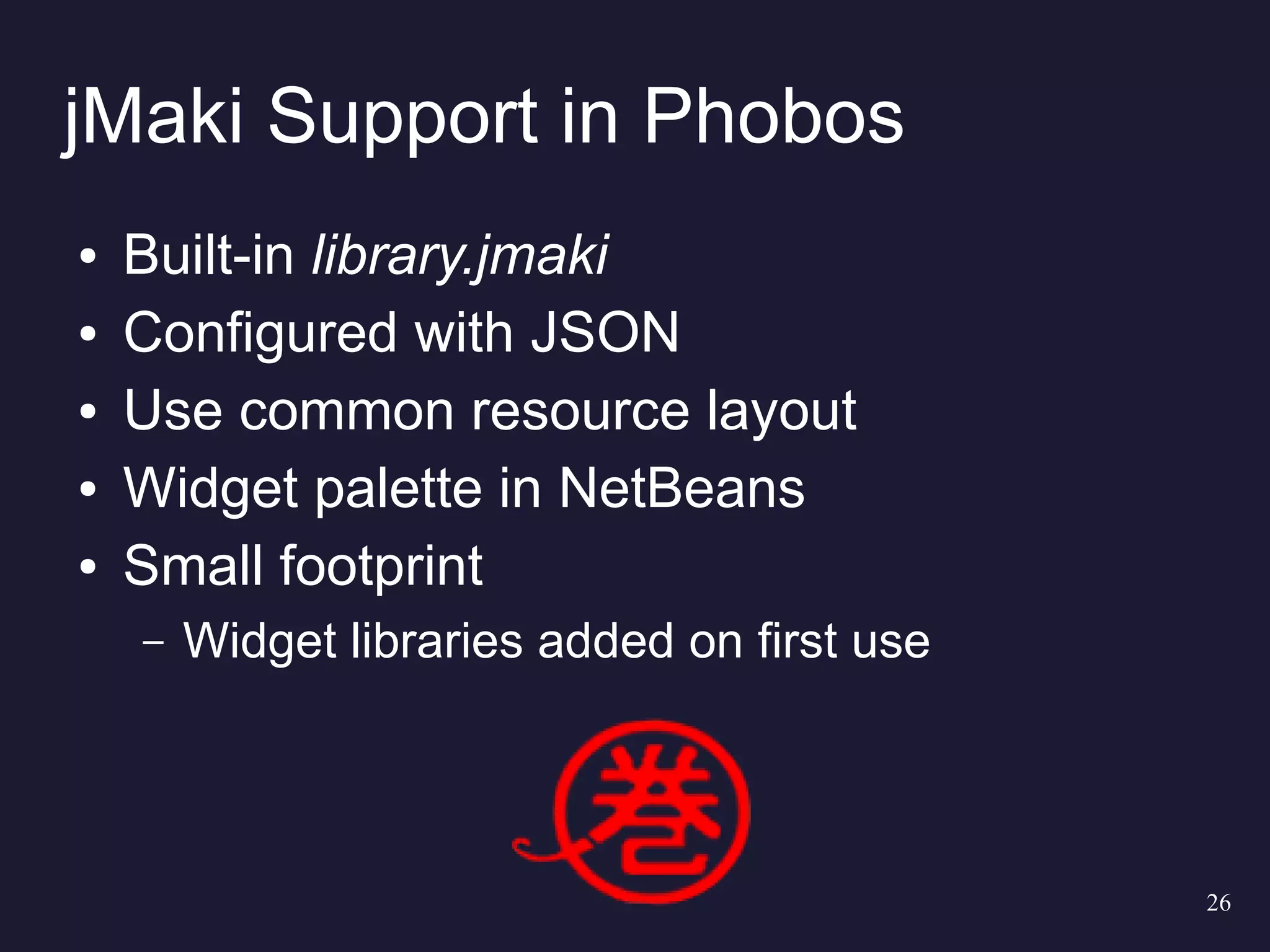 jMaki Support in Phobos

• Built-in library.jmaki
• Configured with JSON
• Use common resource layout
• Widget palette in NetBeans
• Small footprint
– Widget libraries added on first use

巻

26